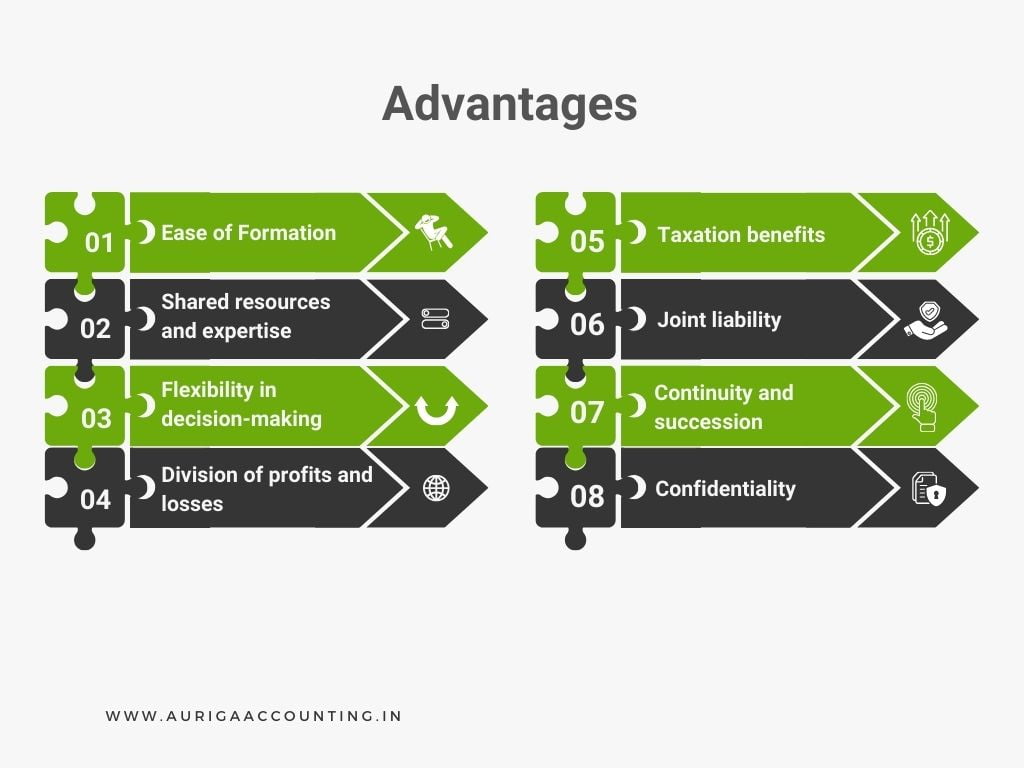 Advantages

01 Ease of Formation

02 Shared resources and expertise

03 Flexibility in decision-making

04 Division of profits and losses

05 Taxation benefits

06 Joint liability

07 Continuity and succession

08 Confidentiality

WWW.AURIGAACCOUNTING.IN